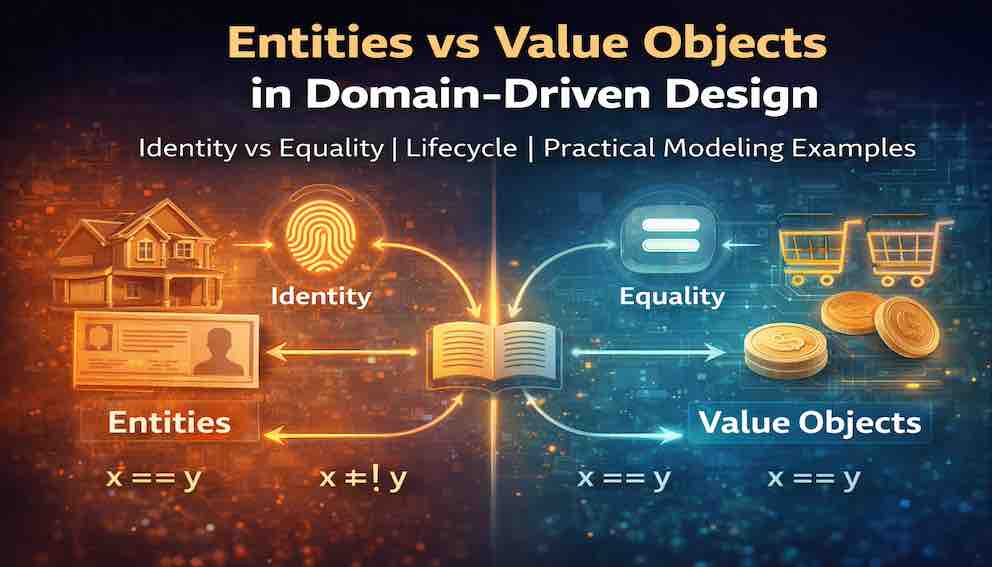 Entities vs Value Objects
in Domain-Driven Design

Identity vs Equality | Lifecycle | Practical Modeling Examples

Identity

Equality

Entities

Value Objects

x == y

x ≠! y

x == y

x == y